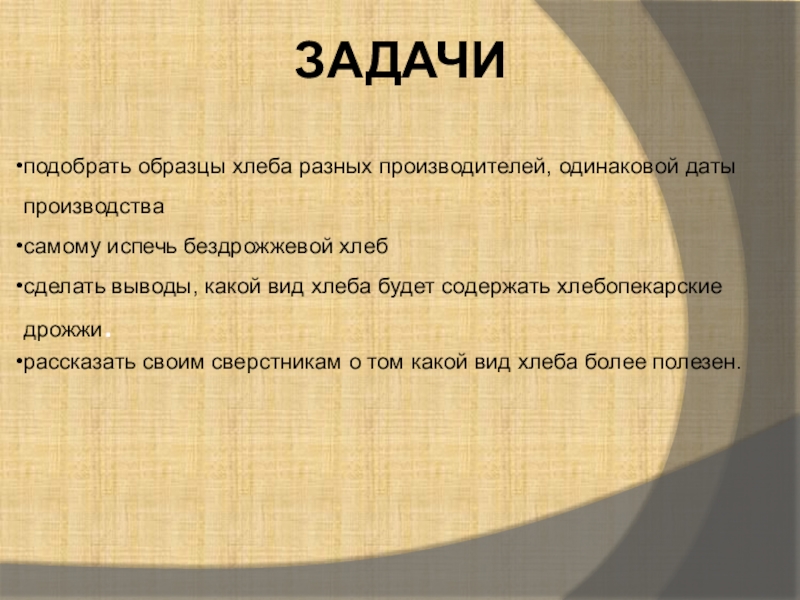 ЗАДАЧИ

•подобрать образцы хлеба разных производителей, одинаковой даты производства

•самому испечь бездрожжевой хлеб

•сделать выводы, какой вид хлеба будет содержать хлебопекарские дрожжи.

•рассказать своим сверстникам о том какой вид хлеба более полезен.